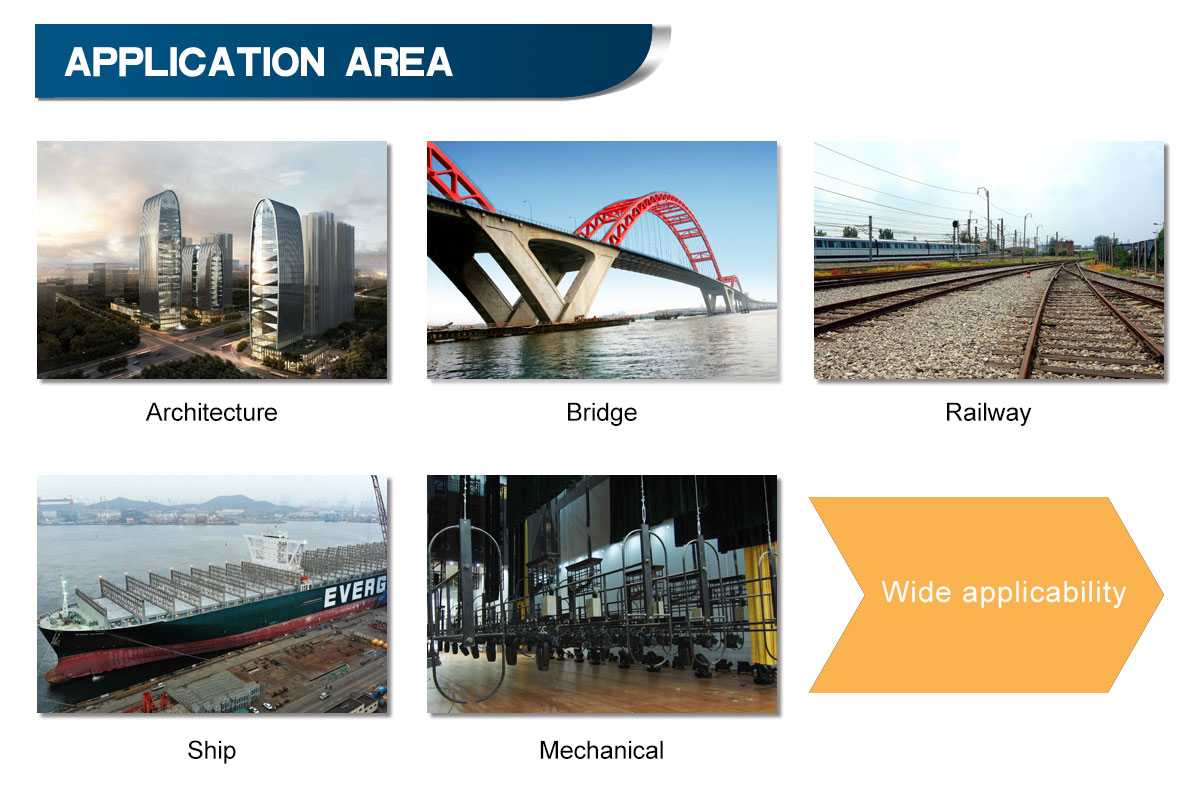 APPLICATION AREA

Architecture

Bridge

Railway

EVERG

Ship

Mechanical

Wide applicability